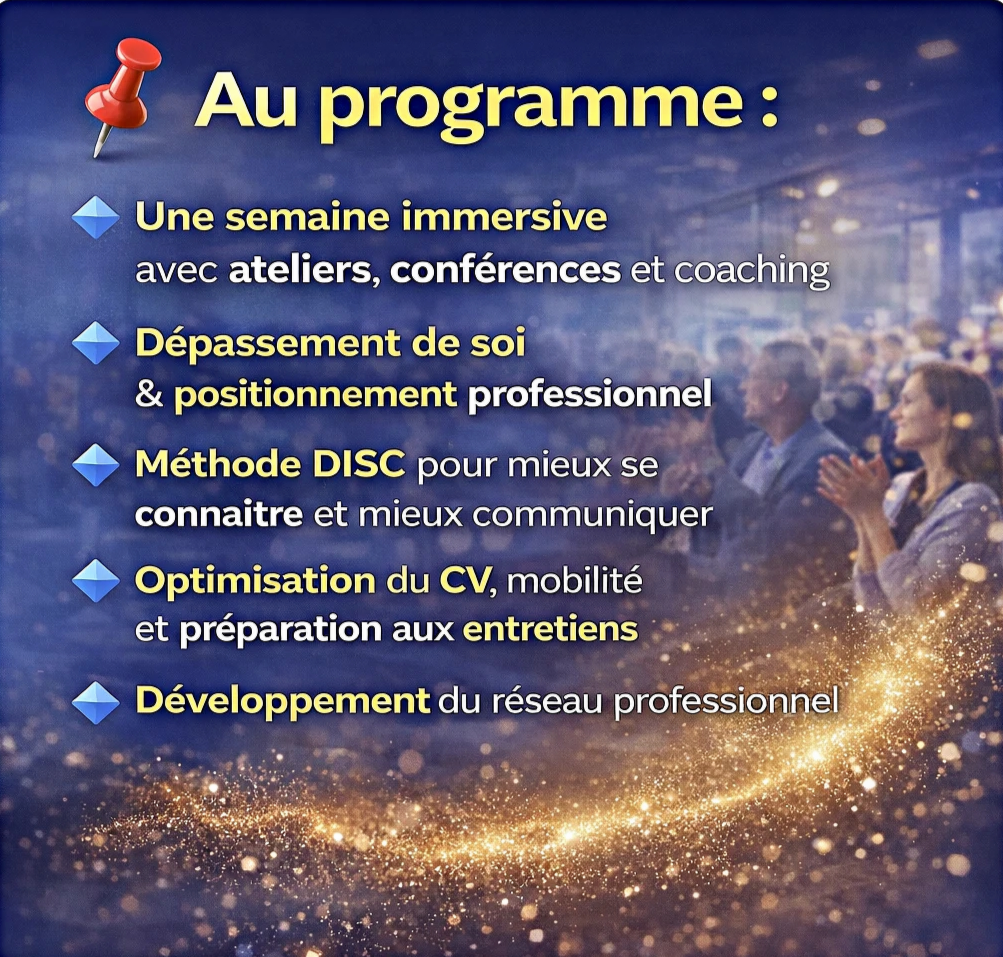 Au programme :

Une semaine immersive avec ateliers, conférences et coaching

Dépassement de soi & positionnement professionnel

Méthode DISC pour mieux se connaitre et mieux communiquer

Optimisation du CV, mobilité et préparation aux entretiens

Développement du réseau professionnel